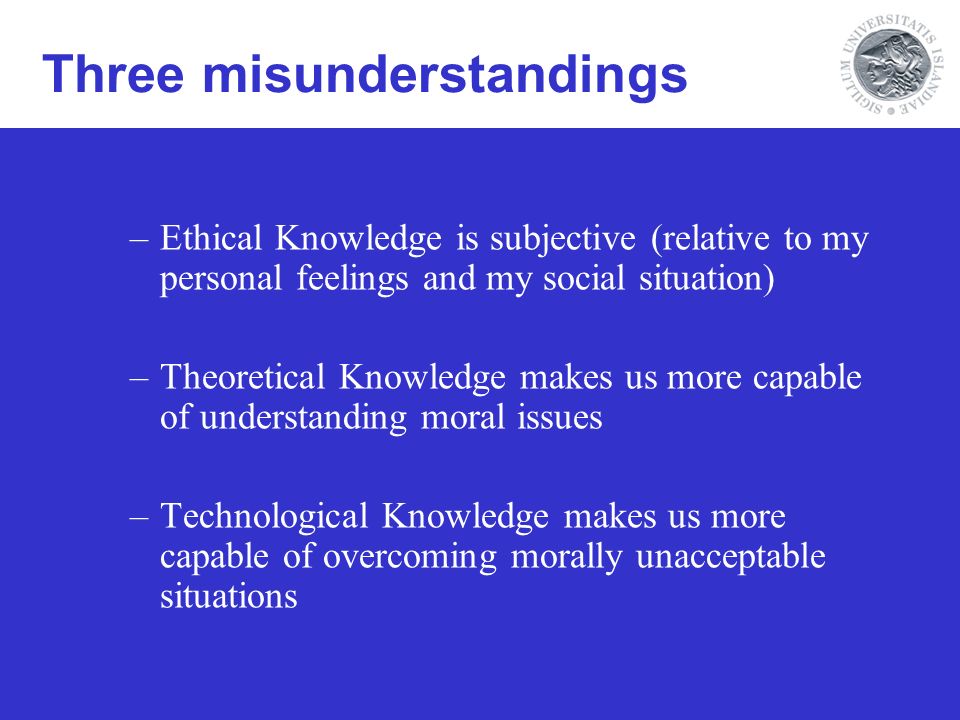 Three misunderstandings

SIGILLUM UNIVERSITATIS ISLANDIAE

– Ethical Knowledge is subjective (relative to my personal feelings and my social situation)

– Theoretical Knowledge makes us more capable of understanding moral issues

– Technological Knowledge makes us more capable of overcoming morally unacceptable situations